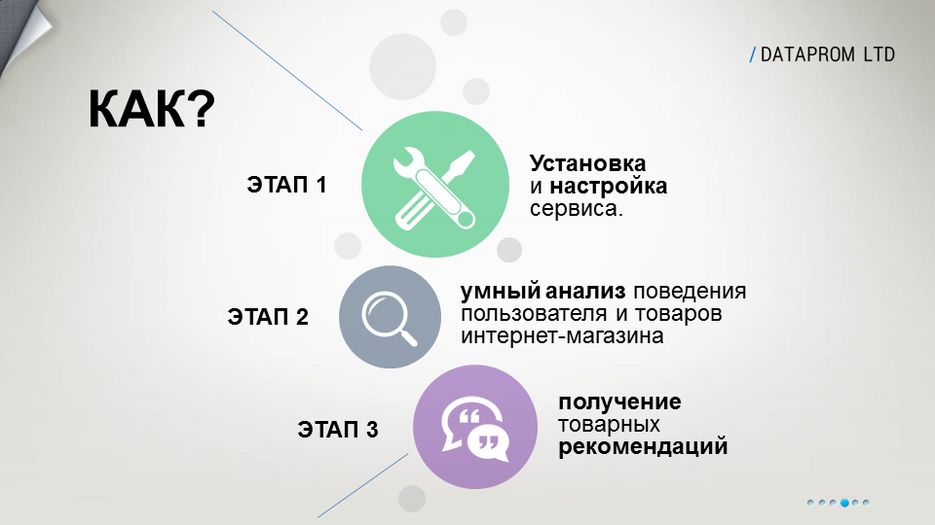 / DATAPROM LTD

КАК?

ЭТАП 1

Установка и настройка сервиса.

ЭТАП 2

умный анализ поведения пользователя и товаров интернет-магазина

ЭТАП 3

получение товарных рекомендаций